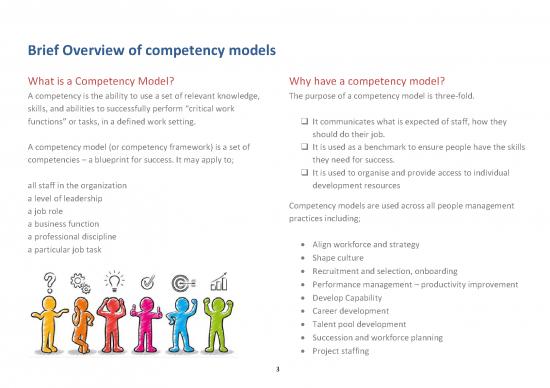 Brief Overview of competency models

What is a Competency Model?

A competency is the ability to use a set of relevant knowledge, skills, and abilities to successfully perform "critical work functions" or tasks, in a defined work setting.

A competency model (or competency framework) is a set of competencies – a blueprint for success. It may apply to;

all staff in the organization
a level of leadership
a job role
a business function
a professional discipline
a particular job task

Why have a competency model?

The purpose of a competency model is three-fold.

❑ It communicates what is expected of staff, how they should do their job.
❑ It is used as a benchmark to ensure people have the skills they need for success.
❑ It is used to organise and provide access to individual development resources

Competency models are used across all people management practices including;

• Align workforce and strategy
• Shape culture
• Recruitment and selection, onboarding
• Performance management – productivity improvement
• Develop Capability
• Career development
• Talent pool development
• Succession and workforce planning
• Project staffing

3